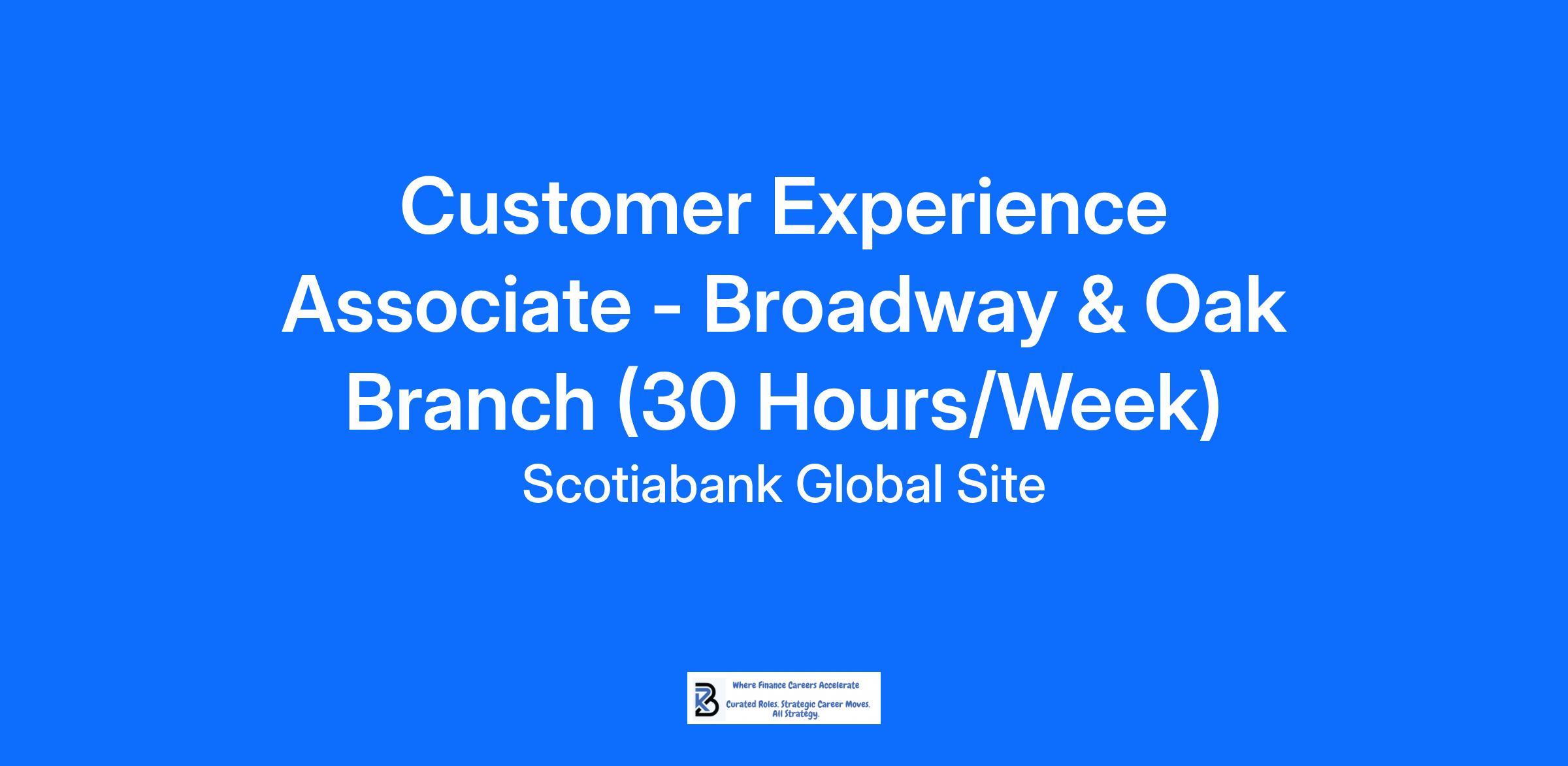 Customer Experience Associate - Broadway & Oak Branch (30 Hours/Week)

Scotiabank Global Site

Where Finance Careers Accelerate

Curated Roles. Strategic Career Moves. All Strategy.